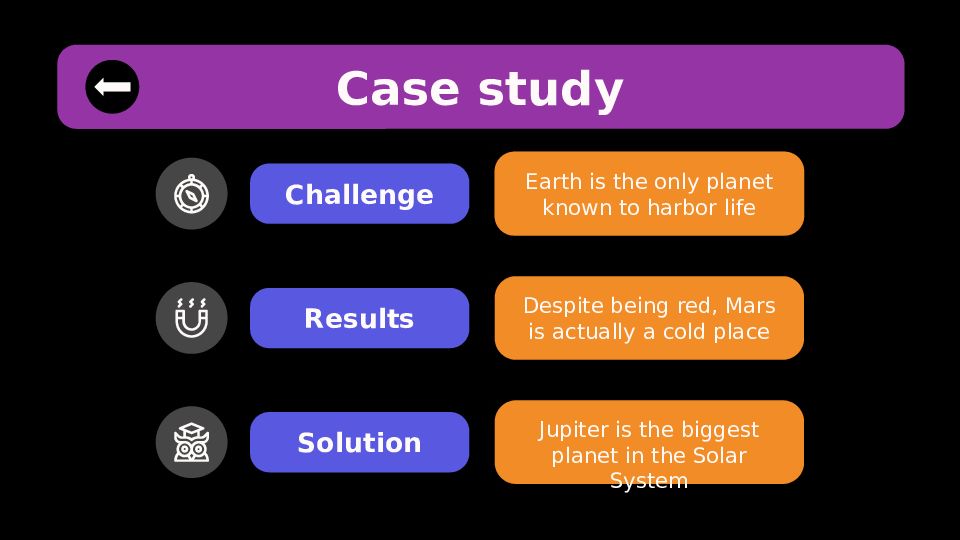 Case study

Challenge

Earth is the only planet known to harbor life

Results

Despite being red, Mars is actually a cold place

Solution

Jupiter is the biggest planet in the Solar System